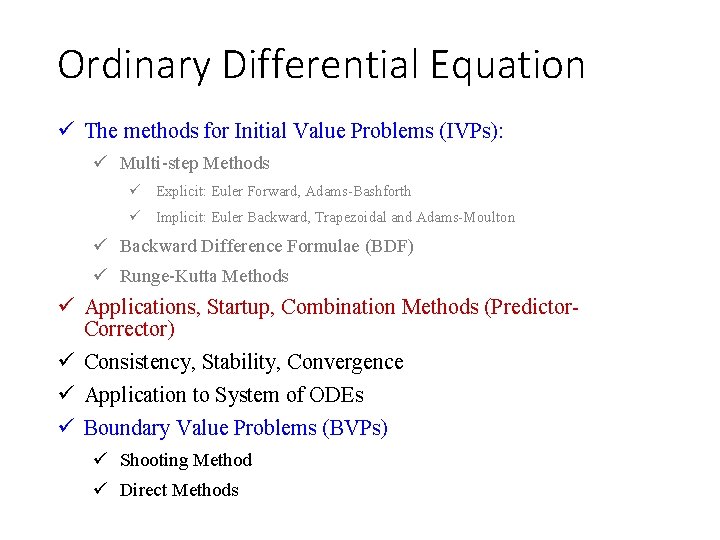 Ordinary Differential Equation

✓ The methods for Initial Value Problems (IVPs):

✓ Multi-step Methods

✓ Explicit: Euler Forward, Adams-Bashforth

✓ Implicit: Euler Backward, Trapezoidal and Adams-Moulton

✓ Backward Difference Formulae (BDF)

✓ Runge-Kutta Methods

✓ Applications, Startup, Combination Methods (Predictor-Corrector)

✓ Consistency, Stability, Convergence

✓ Application to System of ODEs

✓ Boundary Value Problems (BVPs)

✓ Shooting Method

✓ Direct Methods